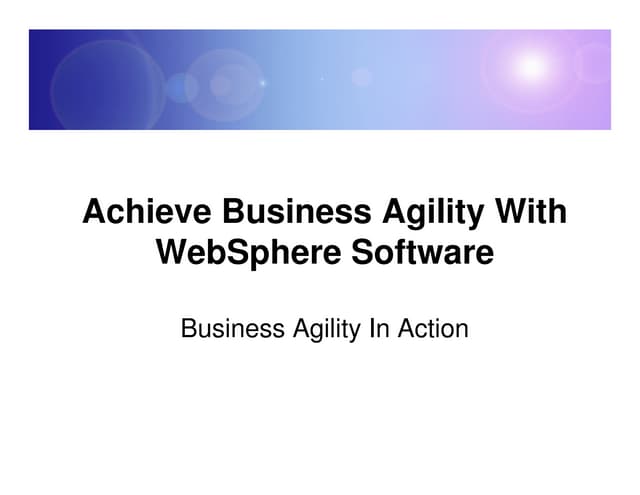 Achieve Business Agility With WebSphere Software

Business Agility In Action